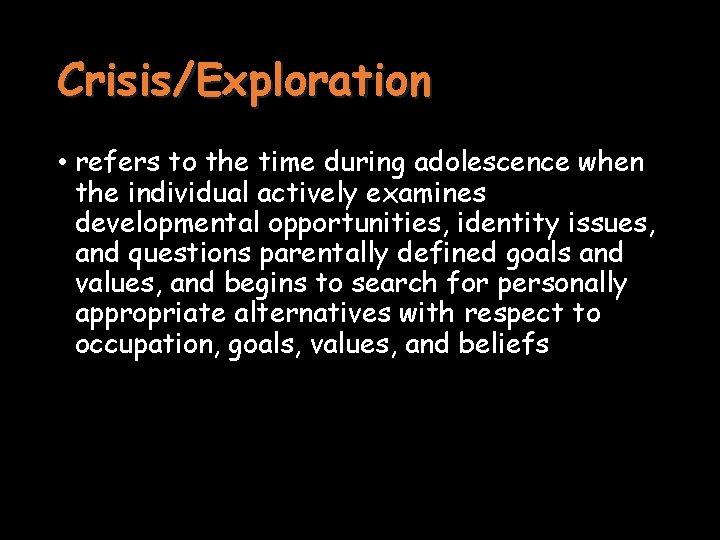 Crisis/Exploration

• refers to the time during adolescence when the individual actively examines developmental opportunities, identity issues, and questions parentally defined goals and values, and begins to search for personally appropriate alternatives with respect to occupation, goals, values, and beliefs